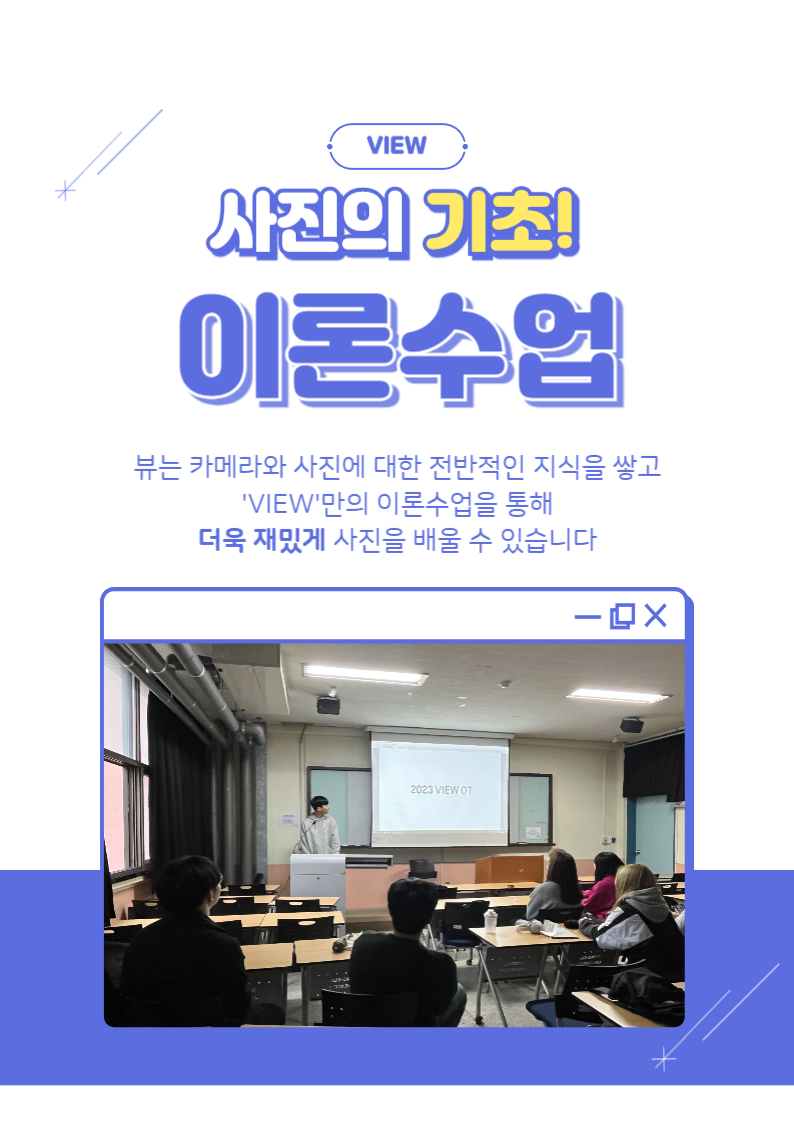 VIEW

사진의 기초!

이론수업

뷰는 카메라와 사진에 대한 전반적인 지식을 쌓고
'VIEW'만의 이론수업을 통해
더욱 재밌게 사진을 배울 수 있습니다

2023 VIEW OT